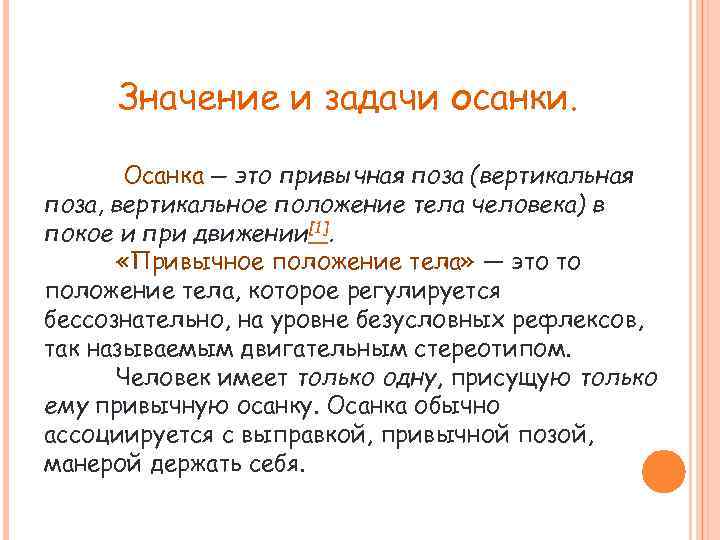 Значение и задачи осанки.

Осанка — это привычная поза (вертикальная поза, вертикальное положение тела человека) в покое и при движении[1].

«Привычное положение тела» — это то положение тела, которое регулируется бессознательно, на уровне безусловных рефлексов, так называемым двигательным стереотипом.

Человек имеет только одну, присущую только ему привычную осанку. Осанка обычно ассоциируется с выправкой, привычной позой, манерой держать себя.